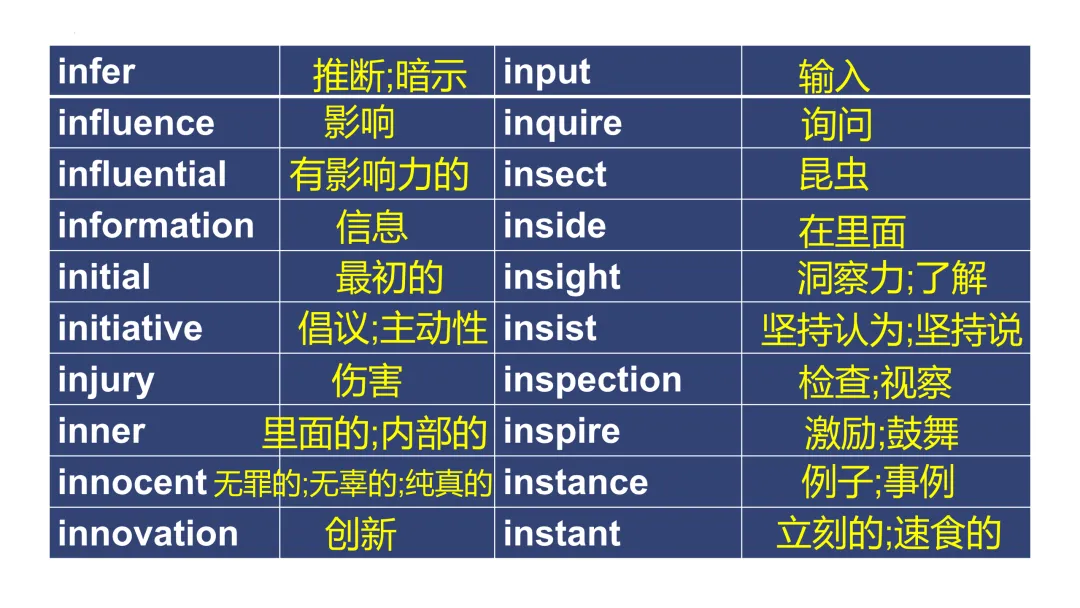 | infer | 推断;暗示 | input | 输入 |
|---|---|---|---|
| influence | 影响 | inquire | 询问 |
| influential | 有影响力的 | insect | 昆虫 |
| information | 信息 | inside | 在里面 |
| initial | 最初的 | insight | 洞察力;了解 |
| initiative | 倡议;主动性 | insist | 坚持认为;坚持说 |
| injury | 伤害 | inspection | 检查;视察 |
| inner | 里面的;内部的 | inspire | 激励;鼓舞 |
| innocent | 无罪的;无辜的;纯真的 | instance | 例子;事例 |
| innovation | 创新 | instant | 立刻的;速食的 |